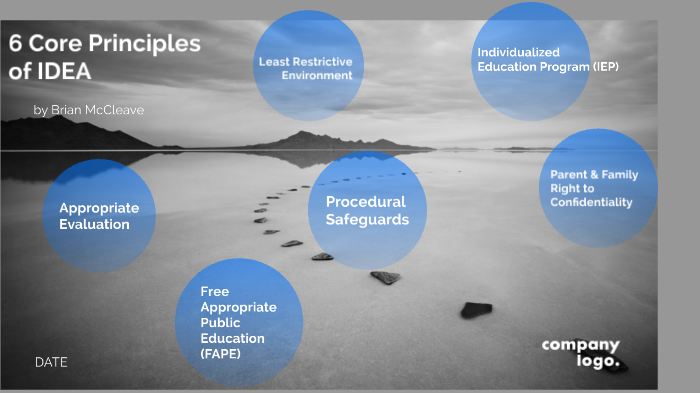 6 Core Principles of IDEA

by Brian McCleave

Least Restrictive Environment

Individualized Education Program (IEP)

Appropriate Evaluation

Procedural Safeguards

Parent & Family Right to Confidentiality

Free Appropriate Public Education (FAPE)

DATE

company logo.